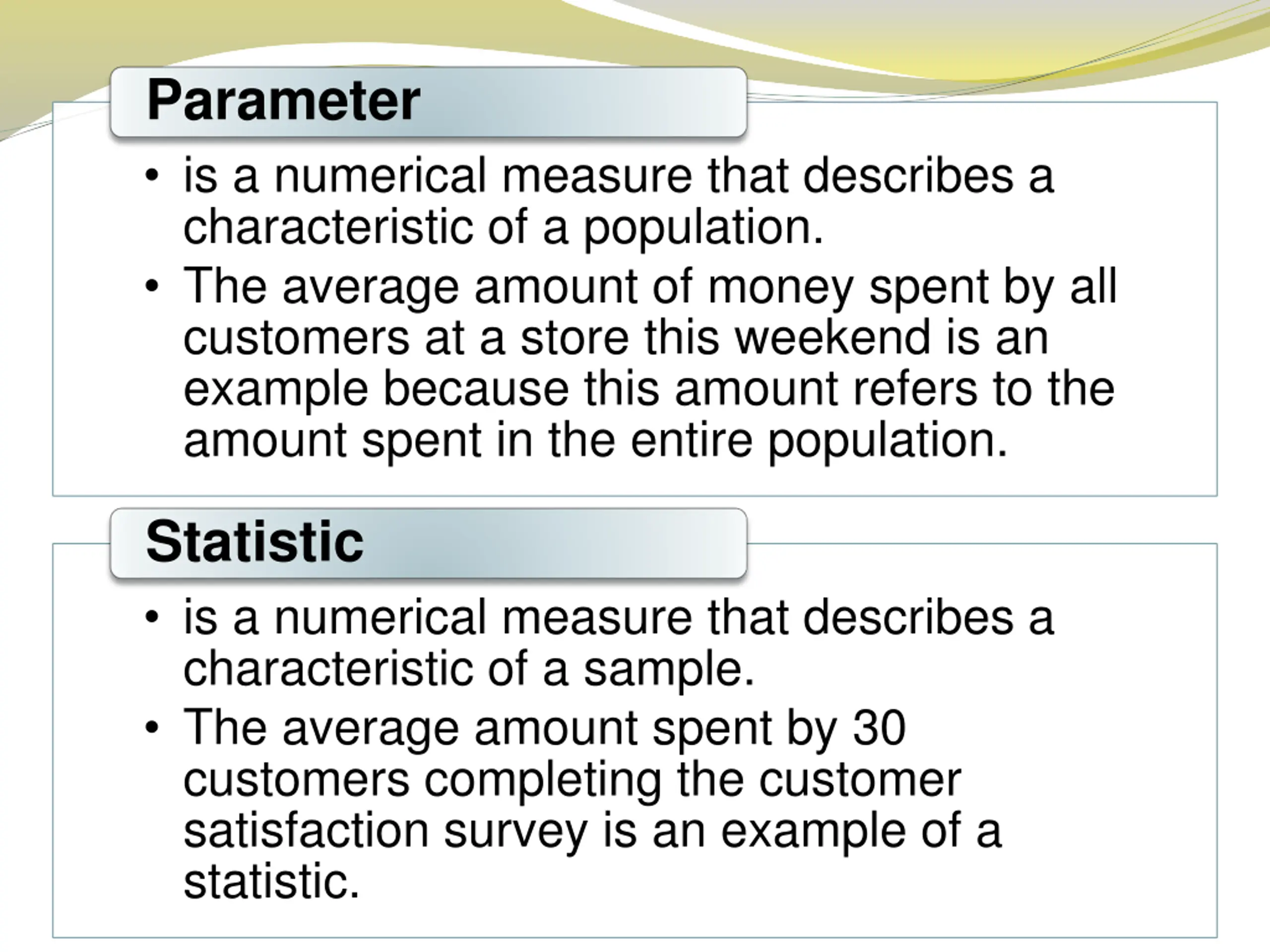 Parameter

• is a numerical measure that describes a characteristic of a population.
• The average amount of money spent by all customers at a store this weekend is an example because this amount refers to the amount spent in the entire population.

Statistic

• is a numerical measure that describes a characteristic of a sample.
• The average amount spent by 30 customers completing the customer satisfaction survey is an example of a statistic.